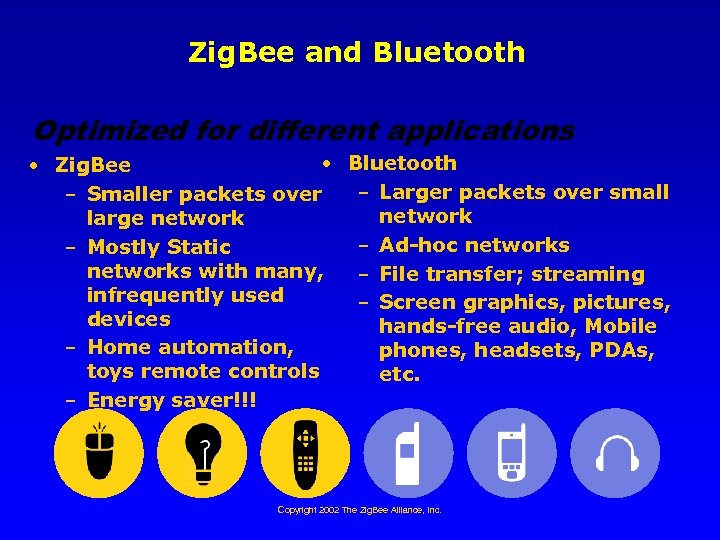 ZigBee and Bluetooth

Optimized for different applications

• ZigBee
– Smaller packets over large network
– Mostly Static networks with many, infrequently used devices
– Home automation, toys remote controls
– Energy saver!!!

• Bluetooth
– Larger packets over small network
– Ad-hoc networks
– File transfer; streaming
– Screen graphics, pictures, hands-free audio, Mobile phones, headsets, PDAs, etc.

Copyright 2002 The ZigBee Alliance, Inc.